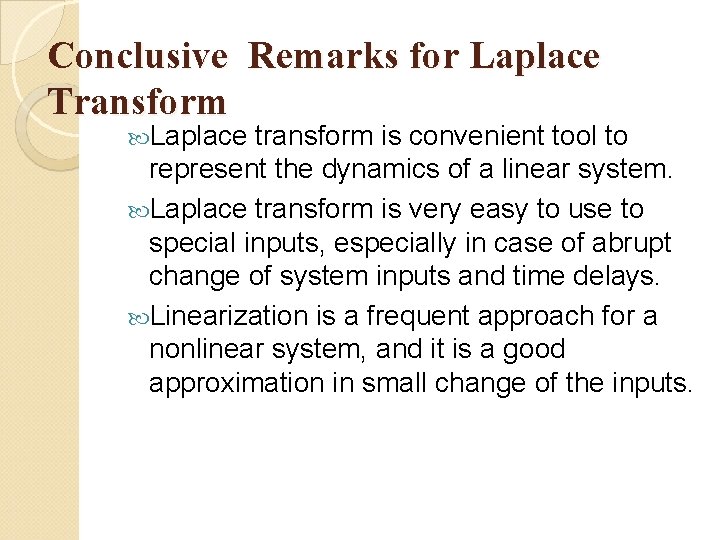 Conclusive Remarks for Laplace Transform

Laplace transform is convenient tool to represent the dynamics of a linear system.

Laplace transform is very easy to use to special inputs, especially in case of abrupt change of system inputs and time delays.

Linearization is a frequent approach for a nonlinear system, and it is a good approximation in small change of the inputs.